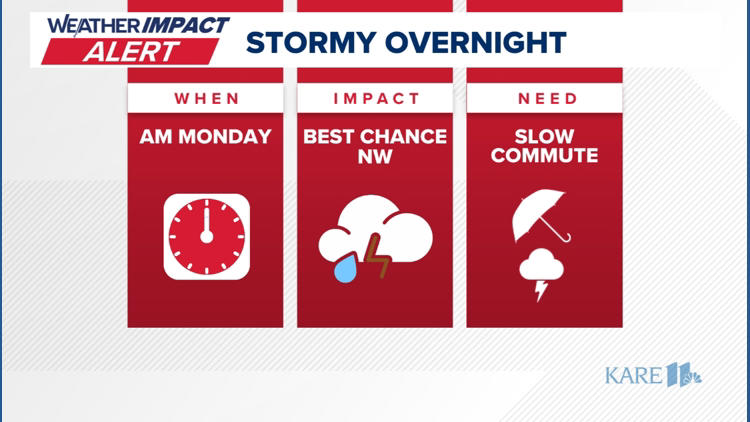 WEATHER IMPACT ALERT

STORMY OVERNIGHT

WHEN

AM MONDAY

IMPACT

BEST CHANCE NW

NEED

SLOW COMMUTE

KARE 11